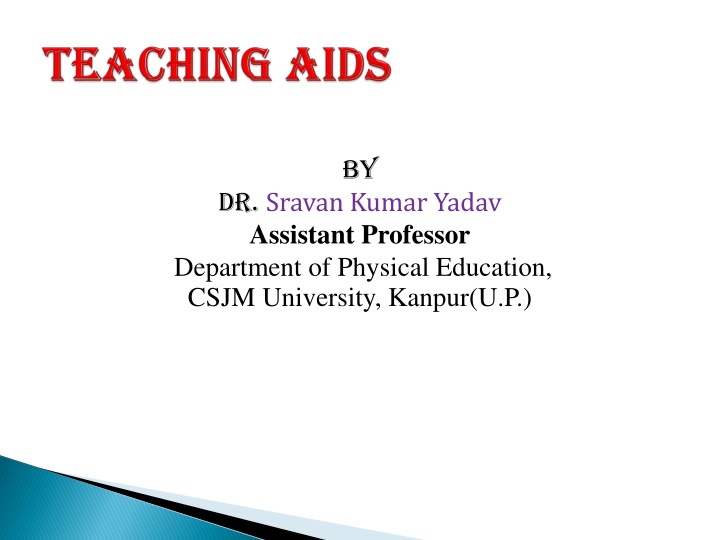 TEACHING AIDS

BY
DR. Sravan Kumar Yadav
Assistant Professor
Department of Physical Education,
CSJM University, Kanpur(U.P.)